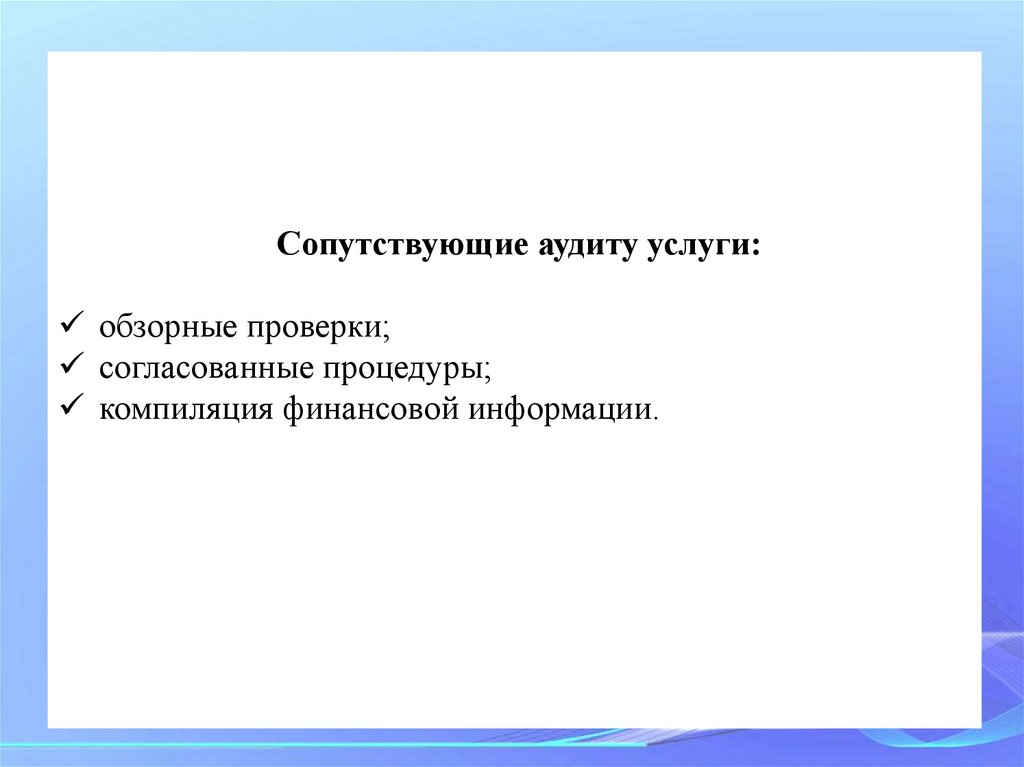 Сопутствующие аудиту услуги:

✓ обзорные проверки;
✓ согласованные процедуры;
✓ компиляция финансовой информации.